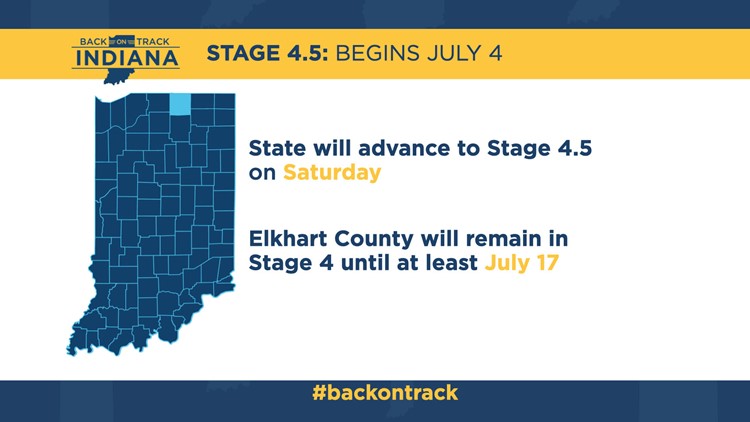 BACK ON TRACK INDIANA

STAGE 4.5: BEGINS JULY 4

State will advance to Stage 4.5 on Saturday

Elkhart County will remain in Stage 4 until at least July 17

#backontrack